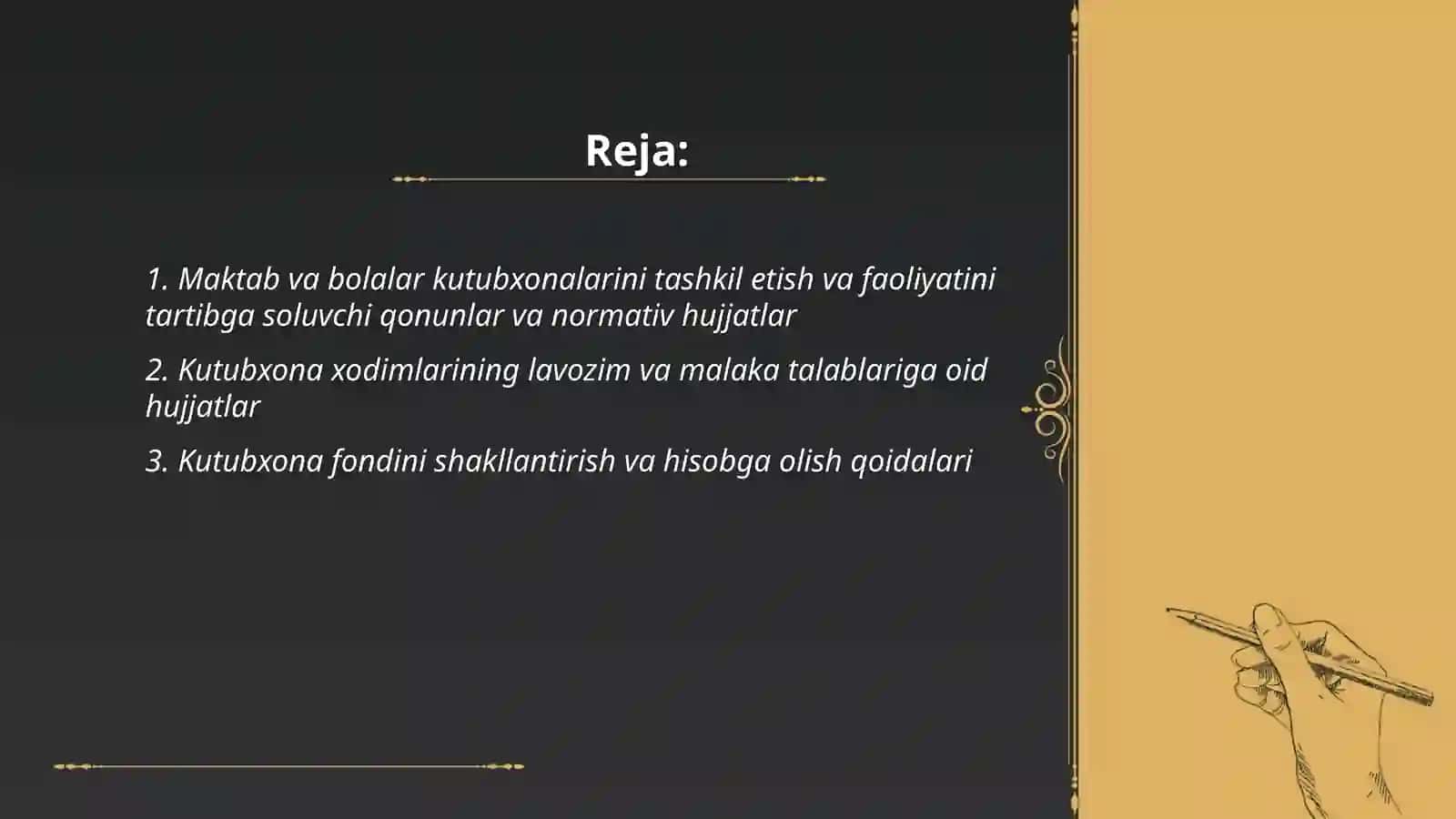 Reja:

1. Maktab va bolalar kutubxonalarini tashkil etish va faoliyatini tartibga soluvchi qonunlar va normativ hujjatlar

2. Kutubxona xodimlarining lavozim va malaka talablariga oid hujjatlar

3. Kutubxona fondini shakllantirish va hisobga olish qoidalari